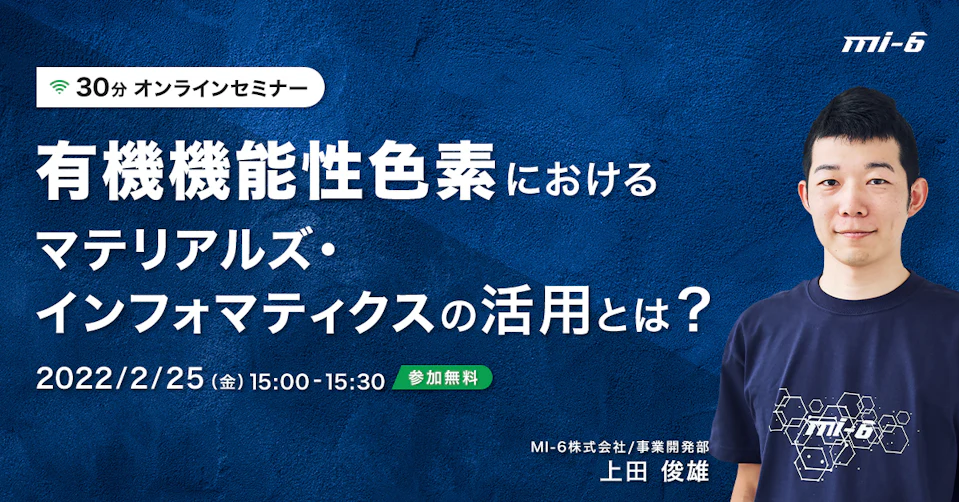 mi-6

30分 オンラインセミナー

有機機能性色素における
マテリアルズ・
インフォマティクスの活用とは？

2022/2/25 (金) 15:00-15:30 参加無料

MI-6株式会社/事業開発部
上田 俊雄

mi-6